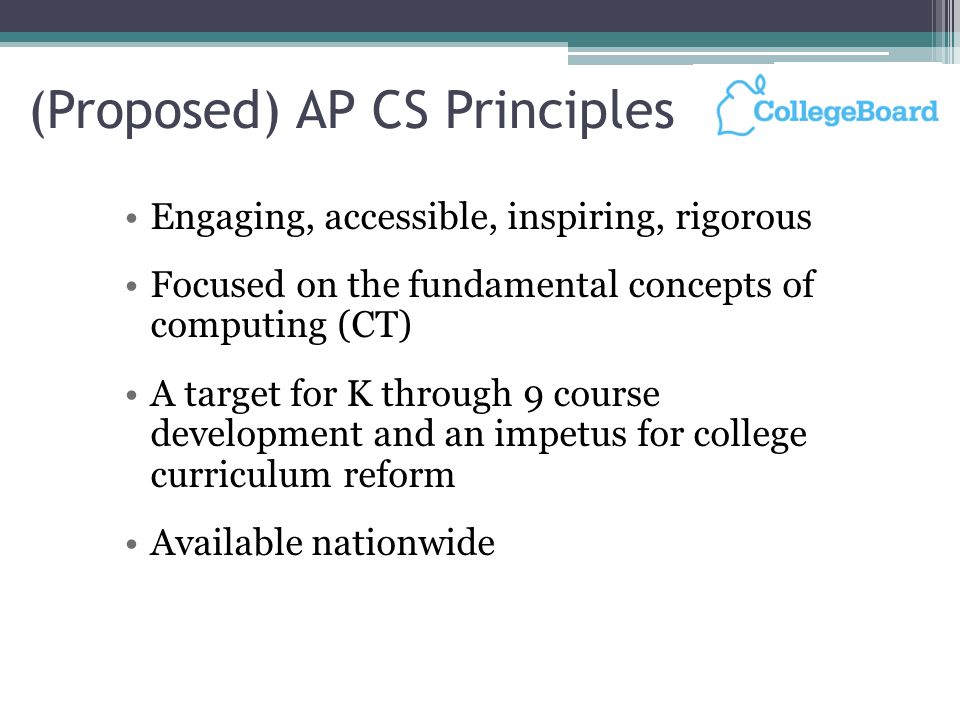 (Proposed) AP CS Principles

CollegeBoard

• Engaging, accessible, inspiring, rigorous

• Focused on the fundamental concepts of computing (CT)

• A target for K through 9 course development and an impetus for college curriculum reform

• Available nationwide